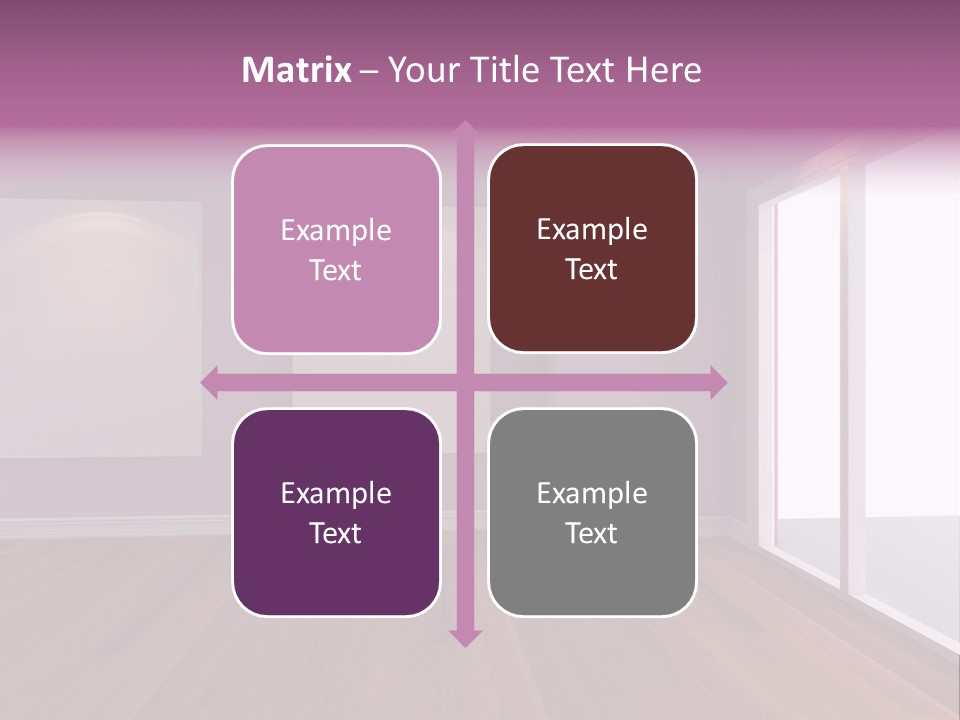 Matrix – Your Title Text Here

Example Text

Example Text

Example Text

Example Text